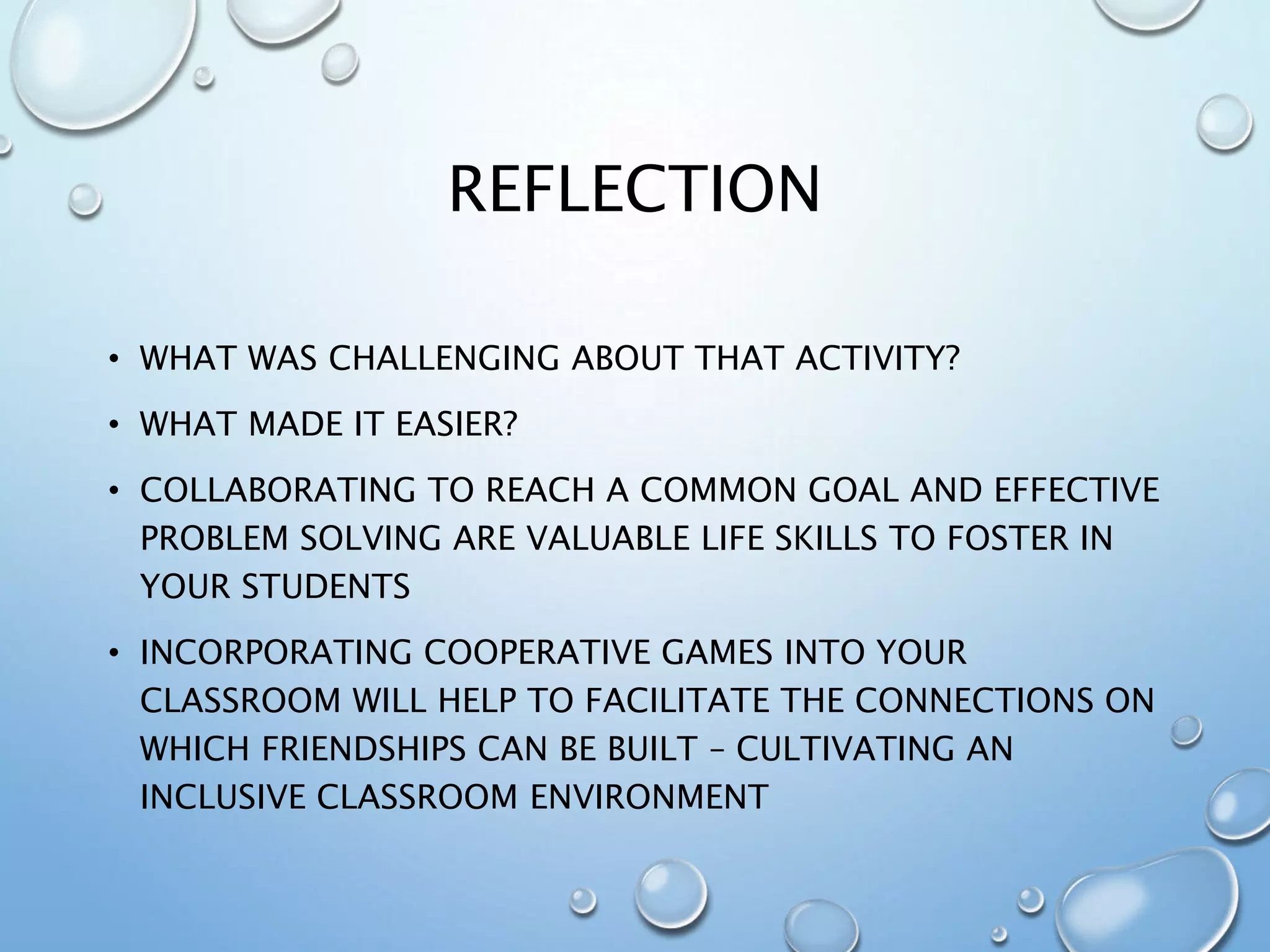 REFLECTION

• WHAT WAS CHALLENGING ABOUT THAT ACTIVITY?

• WHAT MADE IT EASIER?

• COLLABORATING TO REACH A COMMON GOAL AND EFFECTIVE PROBLEM SOLVING ARE VALUABLE LIFE SKILLS TO FOSTER IN YOUR STUDENTS

• INCORPORATING COOPERATIVE GAMES INTO YOUR CLASSROOM WILL HELP TO FACILITATE THE CONNECTIONS ON WHICH FRIENDSHIPS CAN BE BUILT – CULTIVATING AN INCLUSIVE CLASSROOM ENVIRONMENT